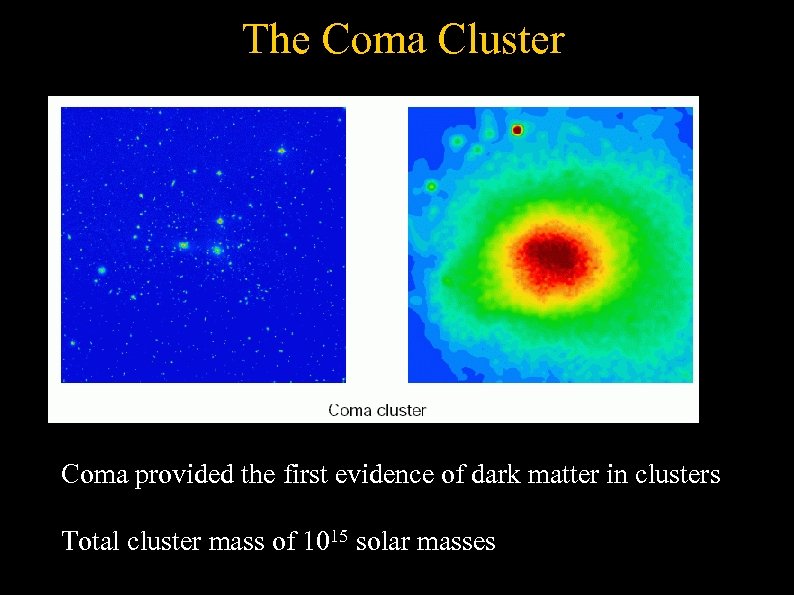 The Coma Cluster

Coma cluster

Coma provided the first evidence of dark matter in clusters

Total cluster mass of $10^{15}$ solar masses